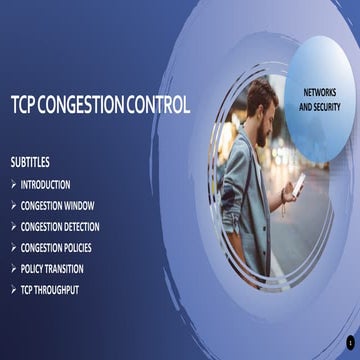 TCP CONGESTION CONTROL

NETWORKS AND SECURITY

SUBTITLES

➢ INTRODUCTION
➢ CONGESTION WINDOW
➢ CONGESTION DETECTION
➢ CONGESTION POLICIES
➢ POLICY TRANSITION
➢ TCP THROUGHPUT

1